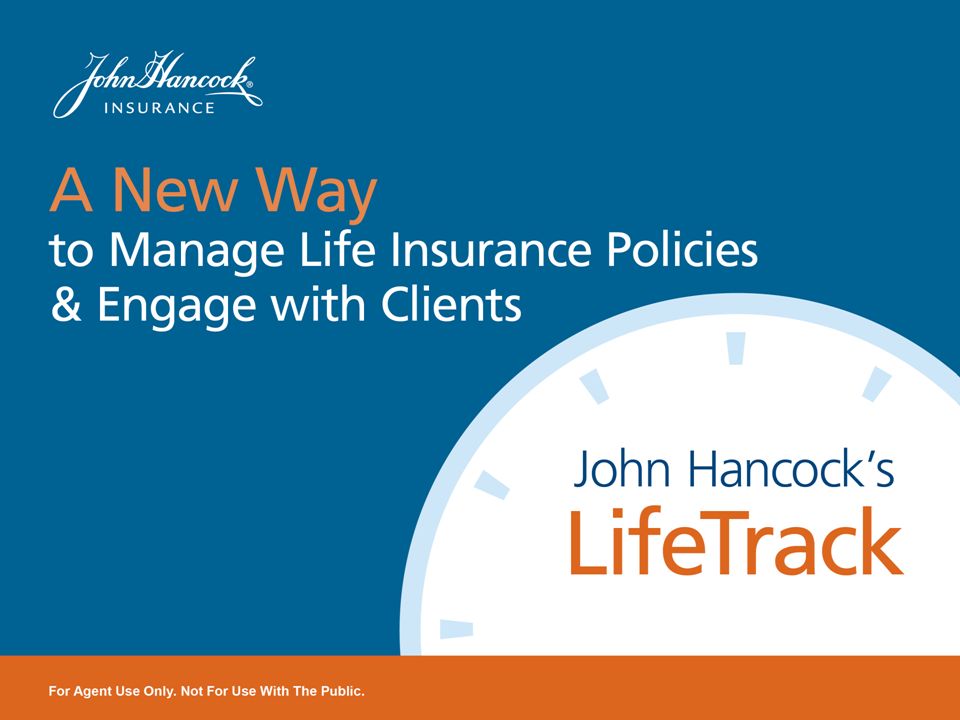 John Hancock®
INSURANCE

A New Way
to Manage Life Insurance Policies & Engage with Clients

John Hancock's
LifeTrack

For Agent Use Only. Not For Use With The Public.